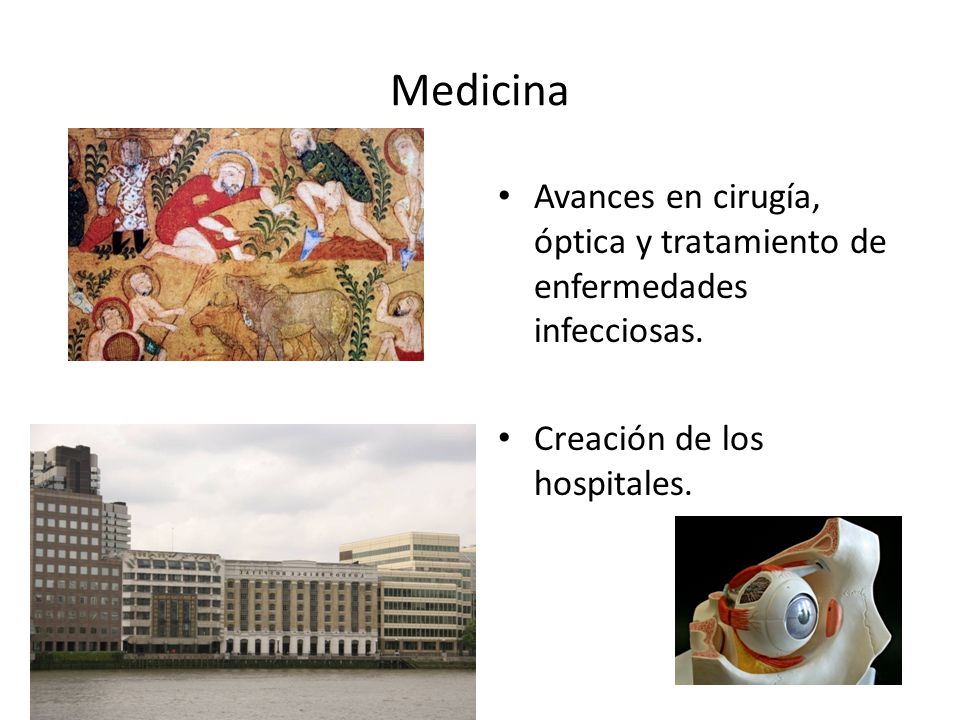 Medicina

• Avances en cirugía, óptica y tratamiento de enfermedades infecciosas.

• Creación de los hospitales.